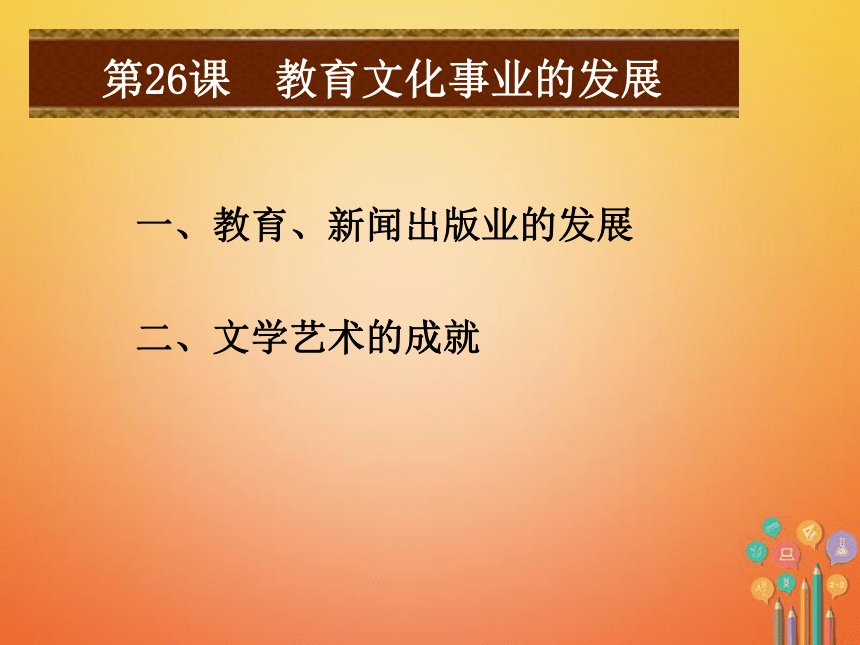 第26课　教育文化事业的发展

一、教育、新闻出版业的发展

二、文学艺术的成就